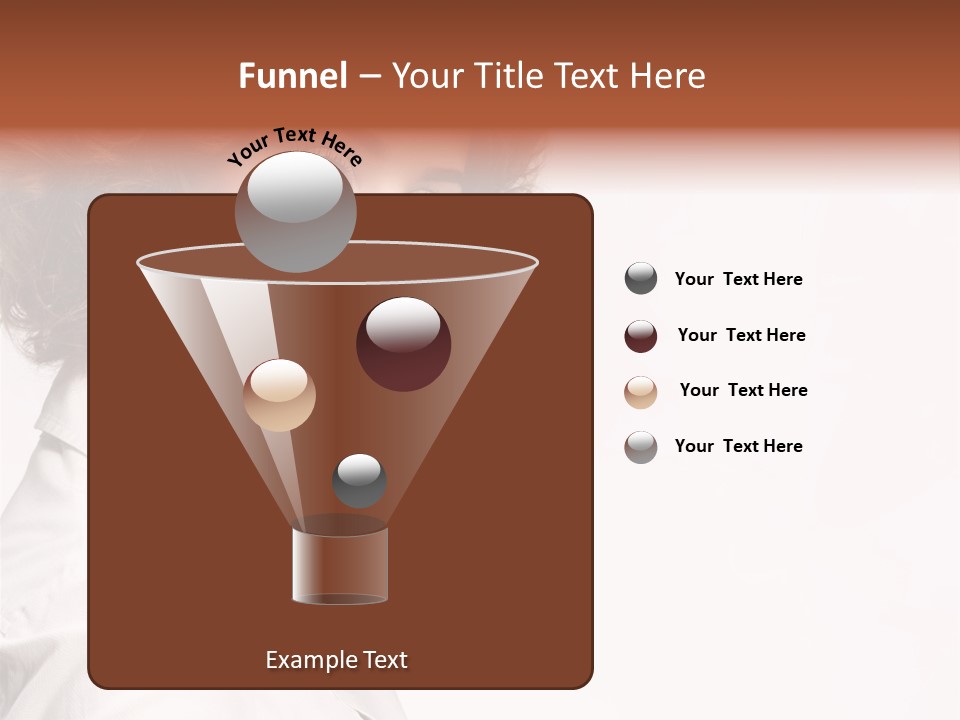 Funnel – Your Title Text Here

Your Text Here

Your Text Here

Your Text Here

Your Text Here

Your Text Here

Example Text